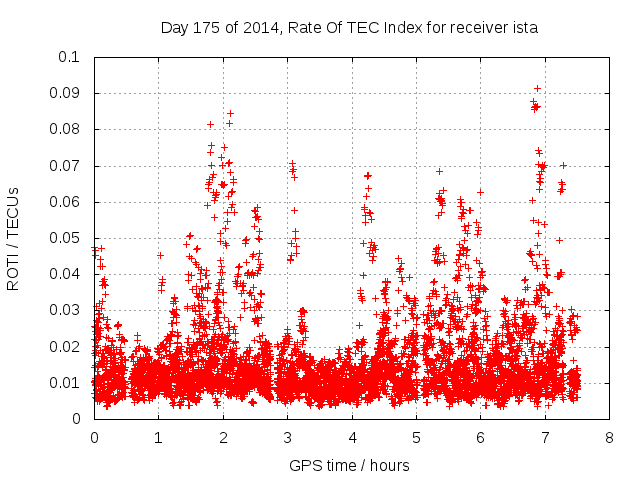 Day 175 of 2014, Rate Of TEC Index for receiver ista

ROTI / TECUs

0.1
0.09
0.08
0.07
0.06
0.05
0.04
0.03
0.02
0.01
0

0 1 2 3 4 5 6 7 8

GPS time / hours